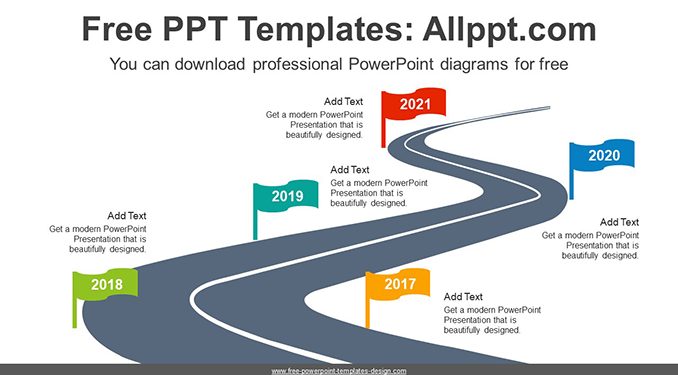 Free PPT Templates: Allppt.com

You can download professional PowerPoint diagrams for free

Add Text
Get a modern PowerPoint Presentation that is beautifully designed.

2021

2020

Add Text
Get a modern PowerPoint Presentation that is beautifully designed.

2019

Add Text
Get a modern PowerPoint Presentation that is beautifully designed.

Add Text
Get a modern PowerPoint Presentation that is beautifully designed.

2018

2017

Add Text
Get a modern PowerPoint Presentation that is beautifully designed.

www.free-powerpoint-templates-design.com